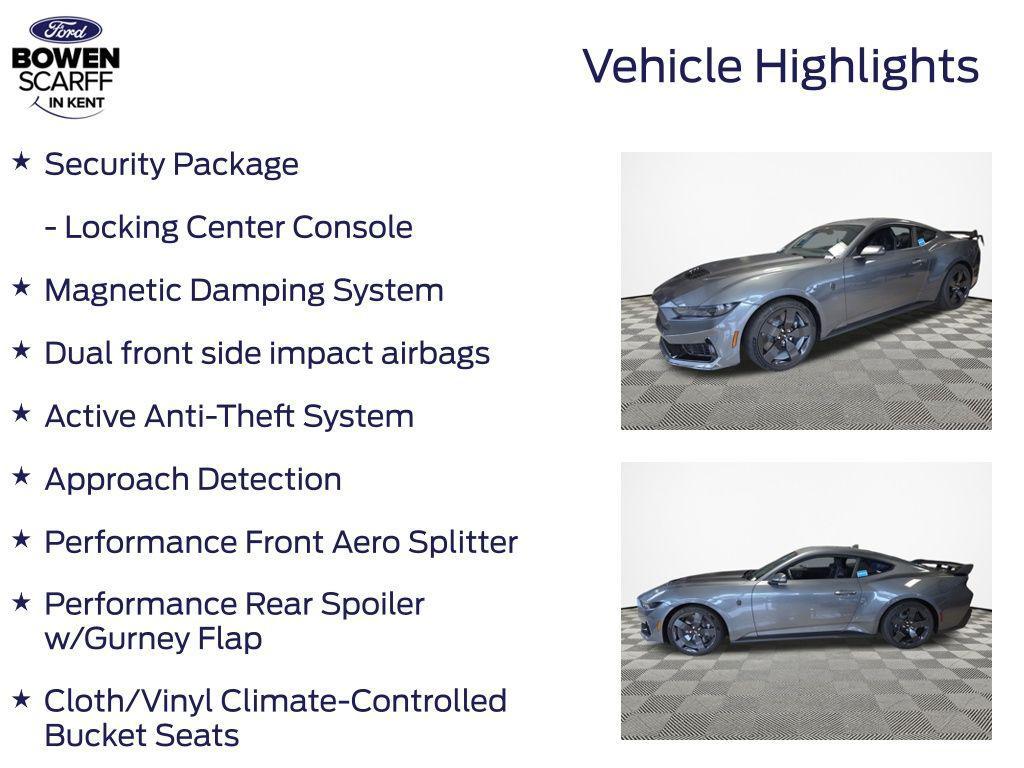 Ford
BOWEN
SCARFF
IN KENT

Vehicle Highlights

★ Security Package

- Locking Center Console

★ Magnetic Damping System

★ Dual front side impact airbags

★ Active Anti-Theft System

★ Approach Detection

★ Performance Front Aero Splitter

★ Performance Rear Spoiler w/Gurney Flap

★ Cloth/Vinyl Climate-Controlled Bucket Seats